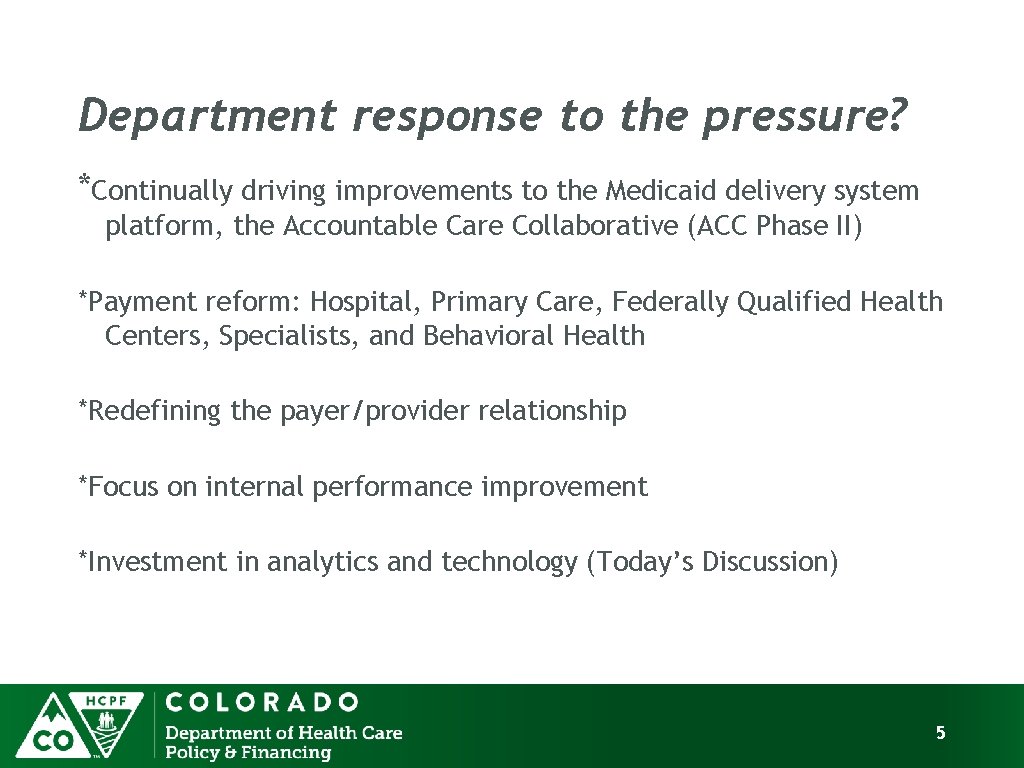 Department response to the pressure?

*Continually driving improvements to the Medicaid delivery system platform, the Accountable Care Collaborative (ACC Phase II)

*Payment reform: Hospital, Primary Care, Federally Qualified Health Centers, Specialists, and Behavioral Health

*Redefining the payer/provider relationship

*Focus on internal performance improvement

*Investment in analytics and technology (Today's Discussion)

HCPF
CO
COLORADO
Department of Health Care Policy & Financing

5